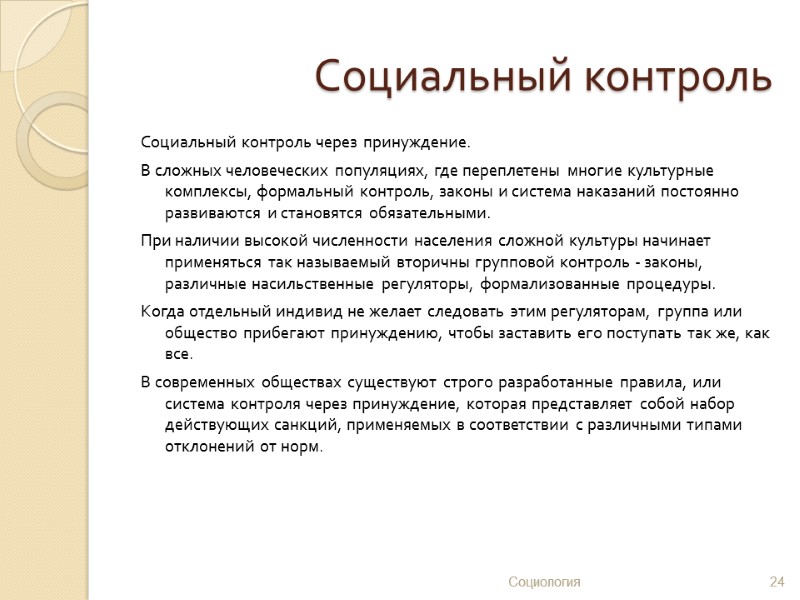 Социальный контроль

Социальный контроль через принуждение.

В сложных человеческих популяциях, где переплетены многие культурные комплексы, формальный контроль, законы и система наказаний постоянно развиваются и становятся обязательными.

При наличии высокой численности населения сложной культуры начинает применяться так называемый вторичны групповой контроль - законы, различные насильственные регуляторы, формализованные процедуры.

Когда отдельный индивид не желает следовать этим регуляторам, группа или общество прибегают принуждению, чтобы заставить его поступать так же, как все.

В современных обществах существуют строго разработанные правила, или система контроля через принуждение, которая представляет собой набор действующих санкций, применяемых в соответствии с различными типами отклонений от норм.

Социология

24